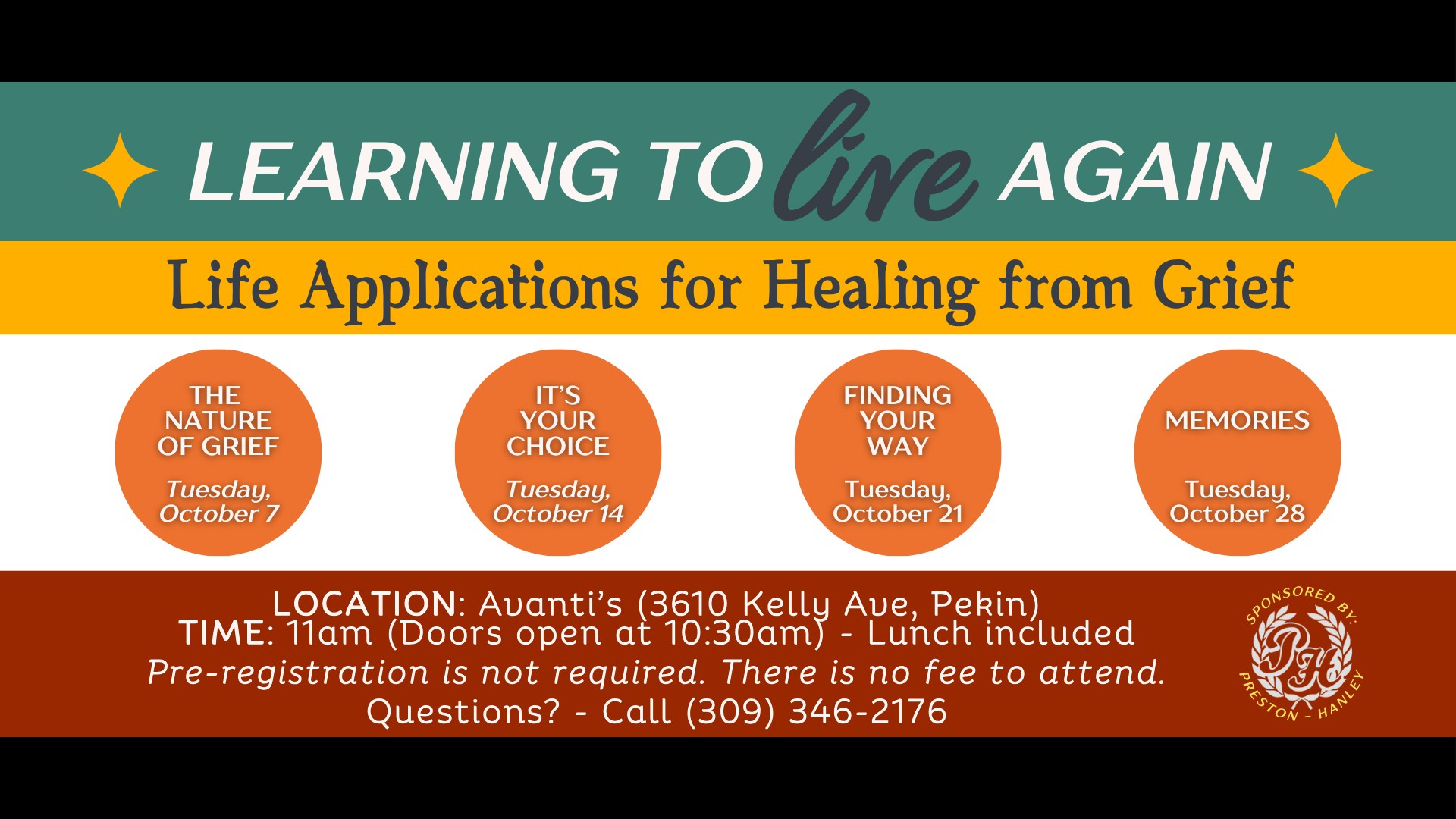 LEARNING TO live AGAIN

Life Applications for Healing from Grief

THE NATURE OF GRIEF
Tuesday, October 7

IT'S YOUR CHOICE
Tuesday, October 14

FINDING YOUR WAY
Tuesday, October 21

MEMORIES
Tuesday, October 28

LOCATION: Avanti's (3610 Kelly Ave, Pekin)
TIME: 11am (Doors open at 10:30am) - Lunch included
Pre-registration is not required. There is no fee to attend.
Questions? - Call (309) 346-2176

SPONSORED BY:
PH
PRESTON - HANLEY